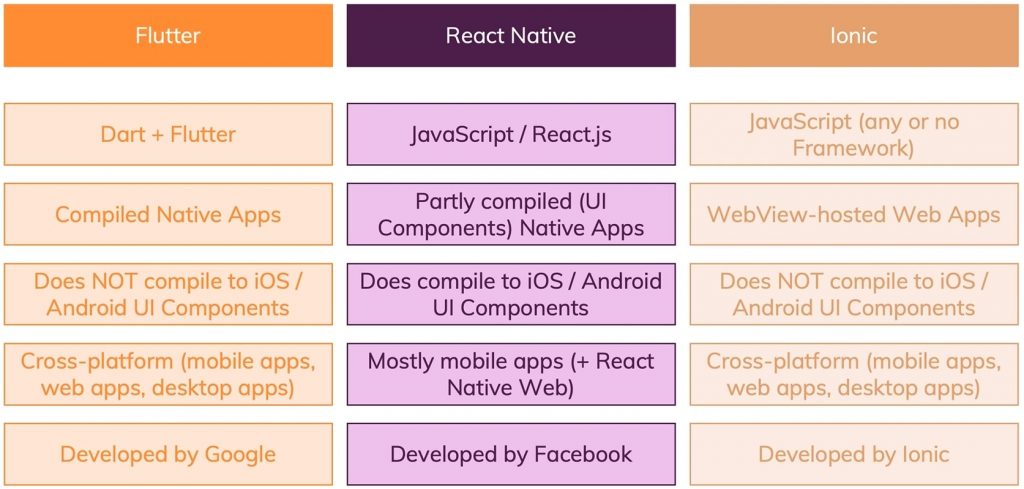 | Flutter | React Native | Ionic |
|---|---|---|
| Dart + Flutter | JavaScript / React.js | JavaScript (any or no Framework) |
| Compiled Native Apps | Partly compiled (UI Components) Native Apps | WebView-hosted Web Apps |
| Does NOT compile to iOS / Android UI Components | Does compile to iOS / Android UI Components | Does NOT compile to iOS / Android UI Components |
| Cross-platform (mobile apps, web apps, desktop apps) | Mostly mobile apps (+ React Native Web) | Cross-platform (mobile apps, web apps, desktop apps) |
| Developed by Google | Developed by Facebook | Developed by Ionic |